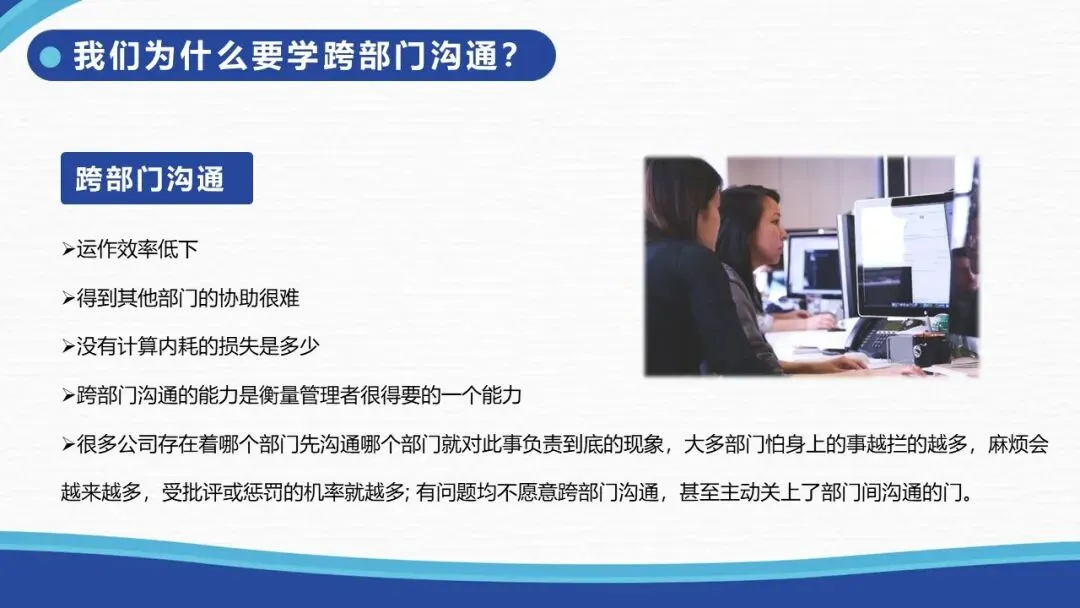 我们为什么要学跨部门沟通？

跨部门沟通

➢运作效率低下

➢得到其他部门的协助很难

➢没有计算内耗的损失是多少

➢跨部门沟通的能力是衡量管理者很得要的一个能力

➢很多公司存在着哪个部门先沟通哪个部门就对此事负责到底的现象，大多部门怕身上的事越拦的越多，麻烦会越来越多，受批评或惩罚的机率就越多; 有问题均不愿意跨部门沟通，甚至主动关上了部门间沟通的门。